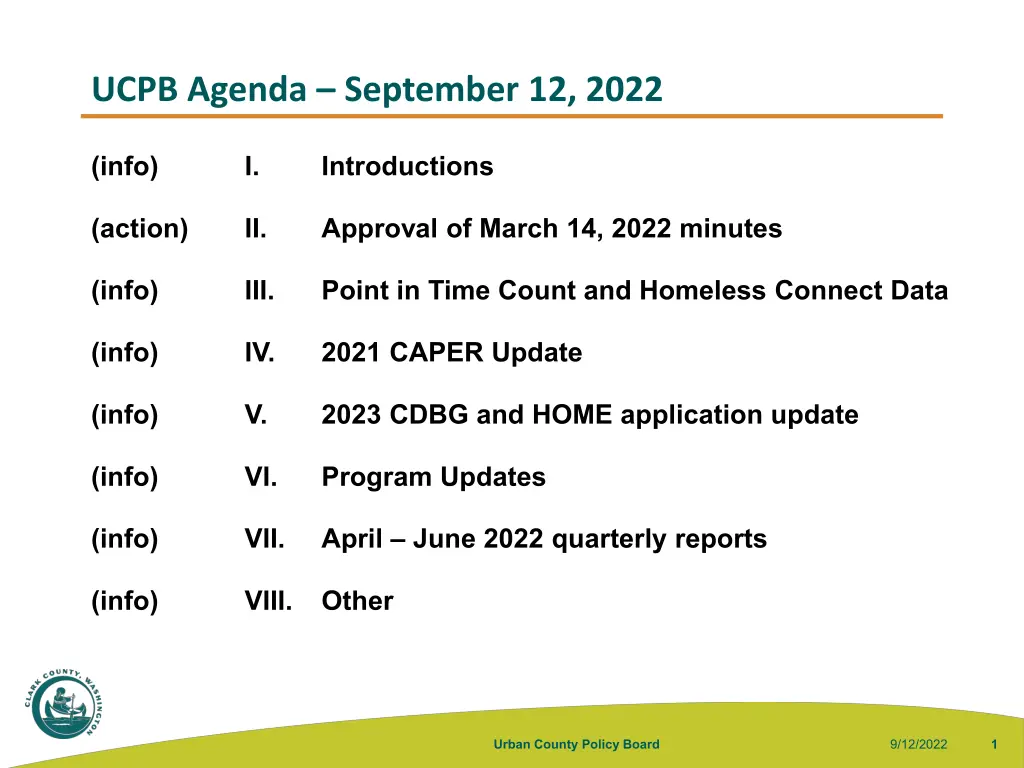 UCPB Agenda – September 12, 2022

(info) I. Introductions

(action) II. Approval of March 14, 2022 minutes

(info) III. Point in Time Count and Homeless Connect Data

(info) IV. 2021 CAPER Update

(info) V. 2023 CDBG and HOME application update

(info) VI. Program Updates

(info) VII. April – June 2022 quarterly reports

(info) VIII. Other

CLARK COUNTY, WASHINGTON

Urban County Policy Board 9/12/2022 1